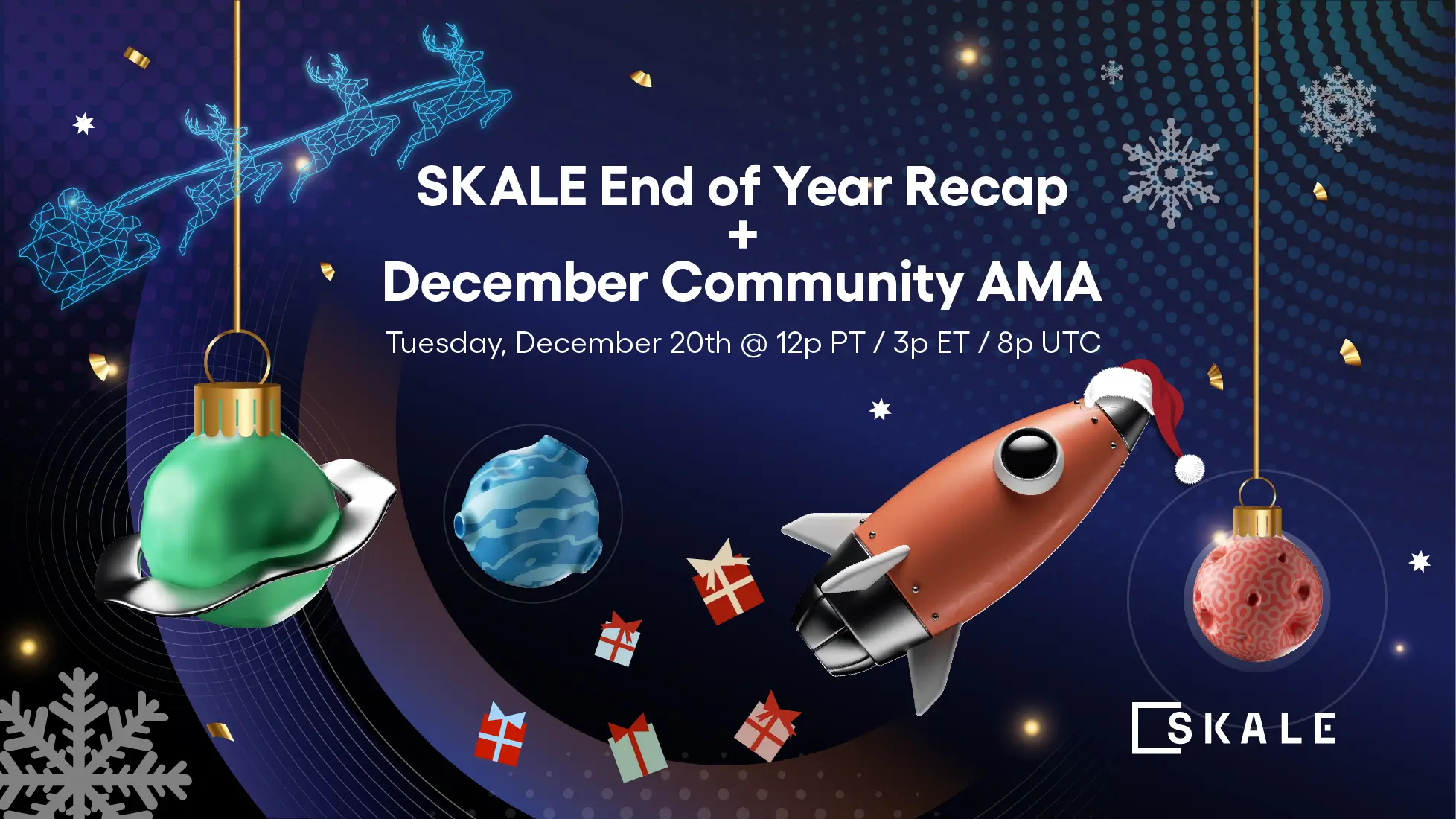 SKALE End of Year Recap
+
December Community AMA

Tuesday, December 20th @ 12p PT / 3p ET / 8p UTC

SKALE